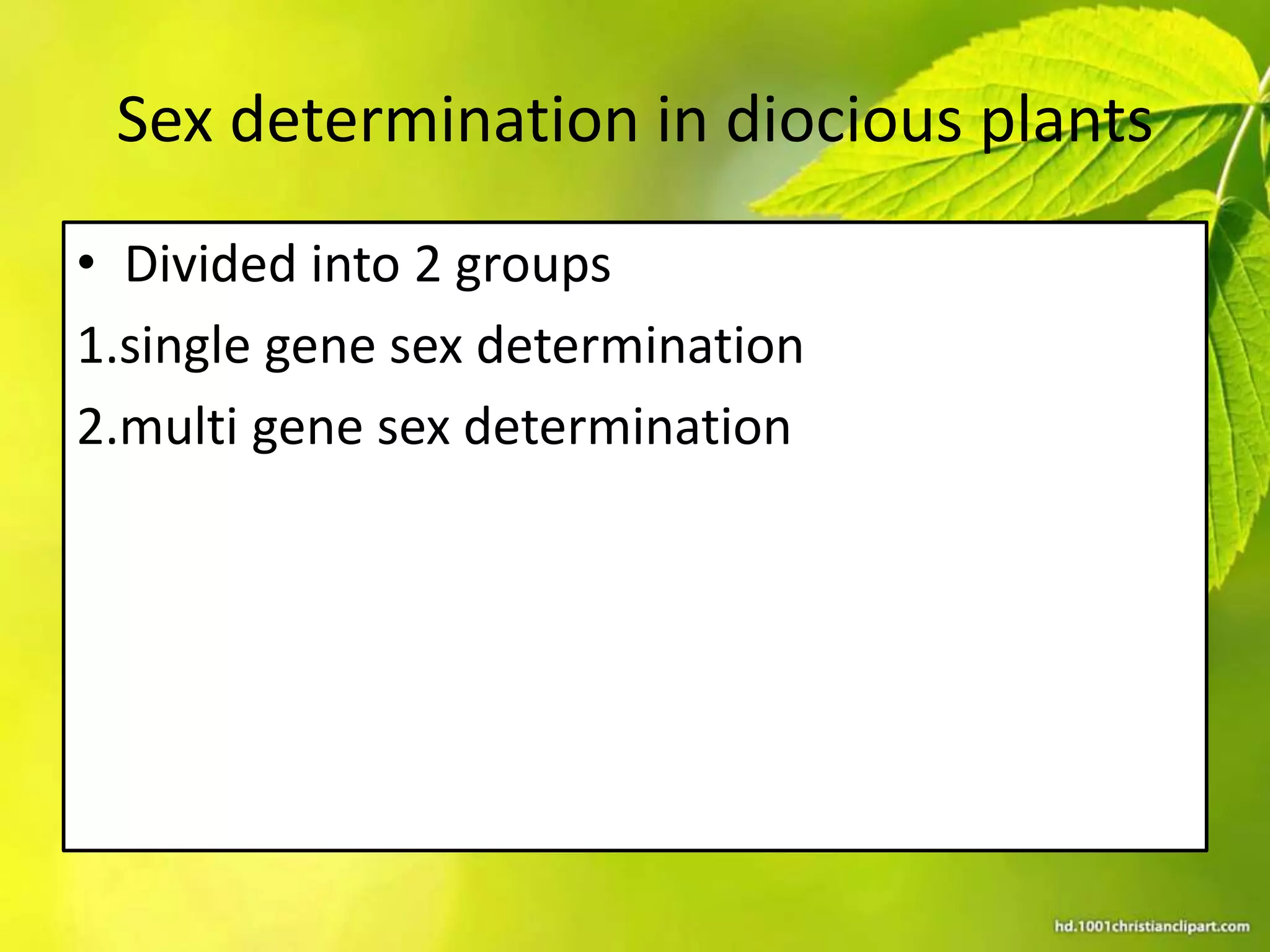 Sex determination in diocious plants

• Divided into 2 groups

1.single gene sex determination

2.multi gene sex determination

hd.1001christianclipart.com